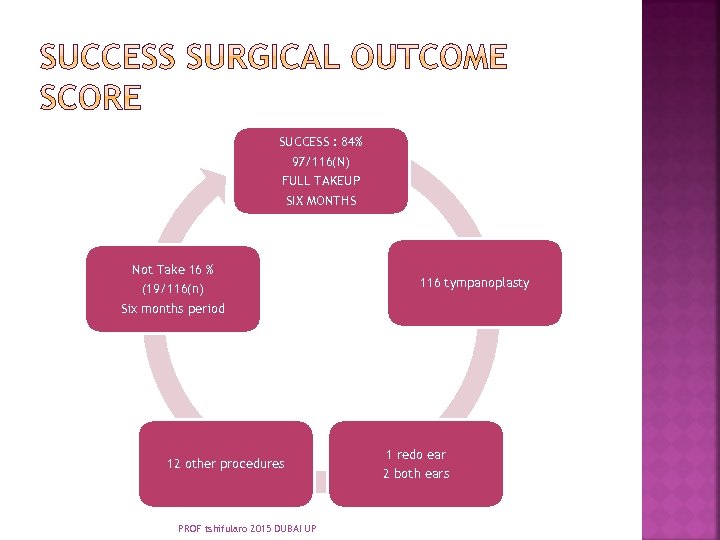 SUCCESS SURGICAL OUTCOME SCORE

SUCCESS : 84%
97/116(N)
FULL TAKEUP
SIX MONTHS

116 tympanoplasty

1 redo ear
2 both ears

12 other procedures

Not Take 16 %
(19/116(n)
Six months period

PROF tshifularo 2015 DUBAI UP